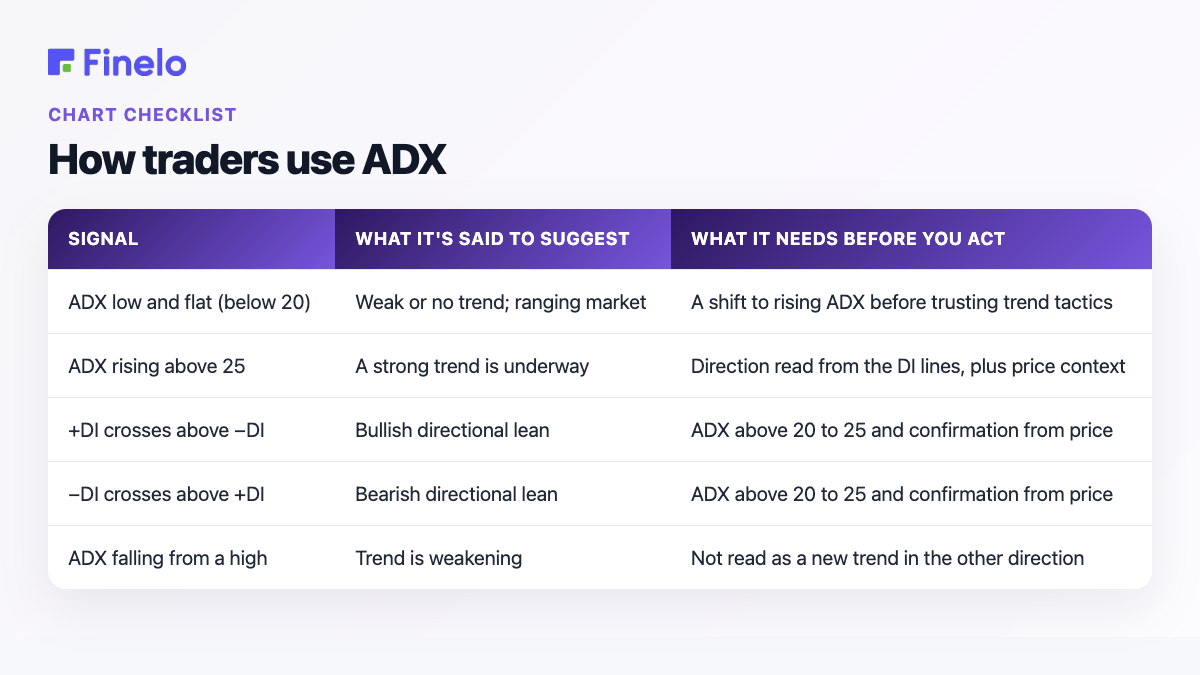 Finelo

CHART CHECKLIST

How traders use ADX

| SIGNAL | WHAT IT'S SAID TO SUGGEST | WHAT IT NEEDS BEFORE YOU ACT |
|---|---|---|
| ADX low and flat (below 20) | Weak or no trend; ranging market | A shift to rising ADX before trusting trend tactics |
| ADX rising above 25 | A strong trend is underway | Direction read from the DI lines, plus price context |
| +DI crosses above −DI | Bullish directional lean | ADX above 20 to 25 and confirmation from price |
| −DI crosses above +DI | Bearish directional lean | ADX above 20 to 25 and confirmation from price |
| ADX falling from a high | Trend is weakening | Not read as a new trend in the other direction |